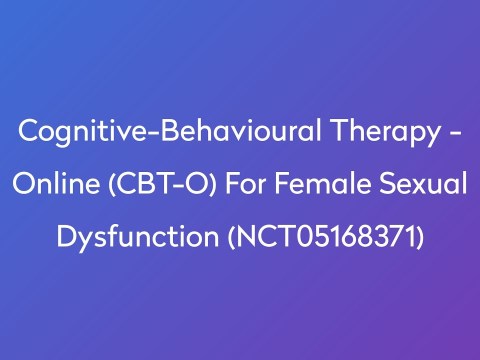 Cognitive-Behavioural Therapy - Online (CBT-O) For Female Sexual Dysfunction (NCT05168371)